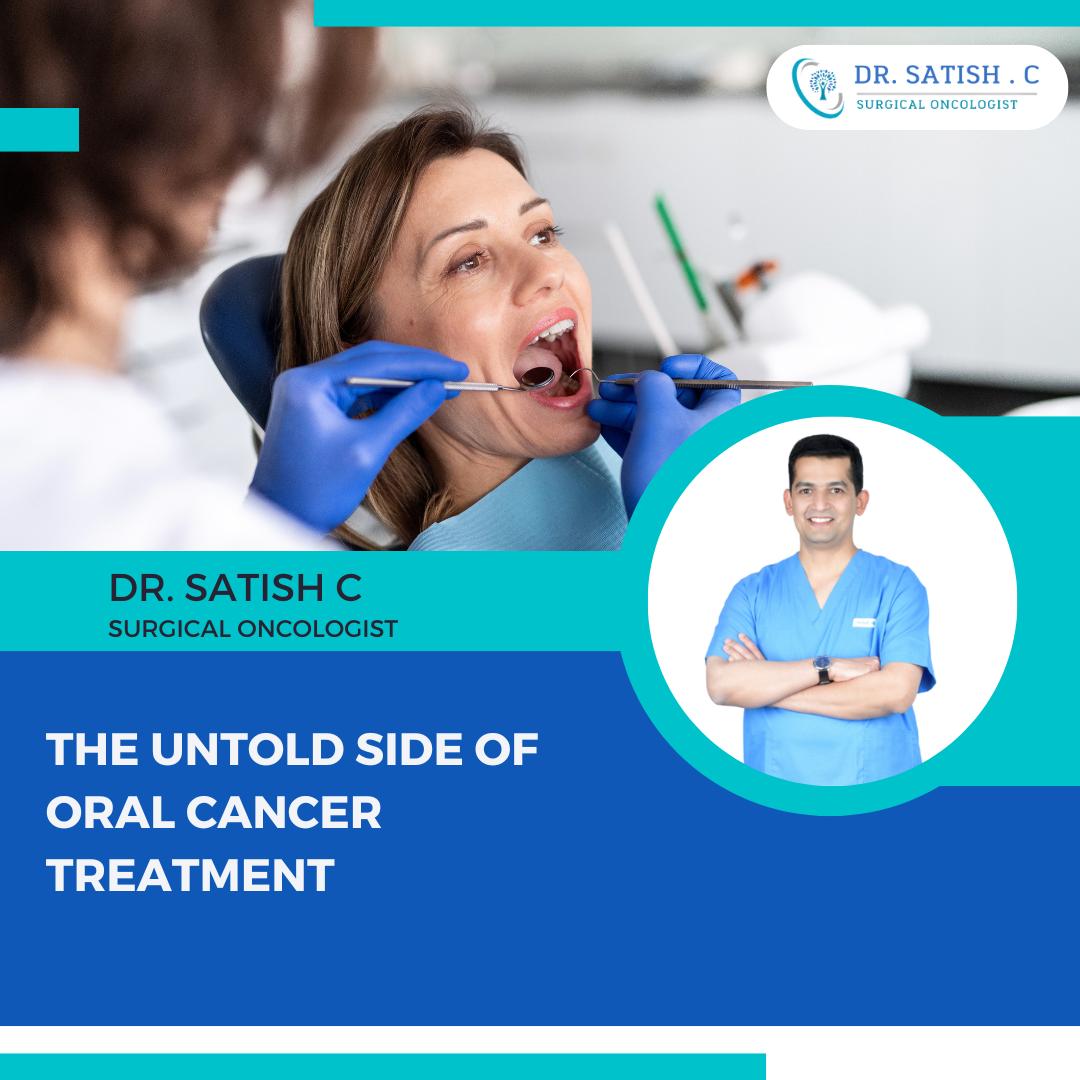 DR. SATISH . C
SURGICAL ONCOLOGIST

DR. SATISH C
SURGICAL ONCOLOGIST

THE UNTOLD SIDE OF ORAL CANCER TREATMENT